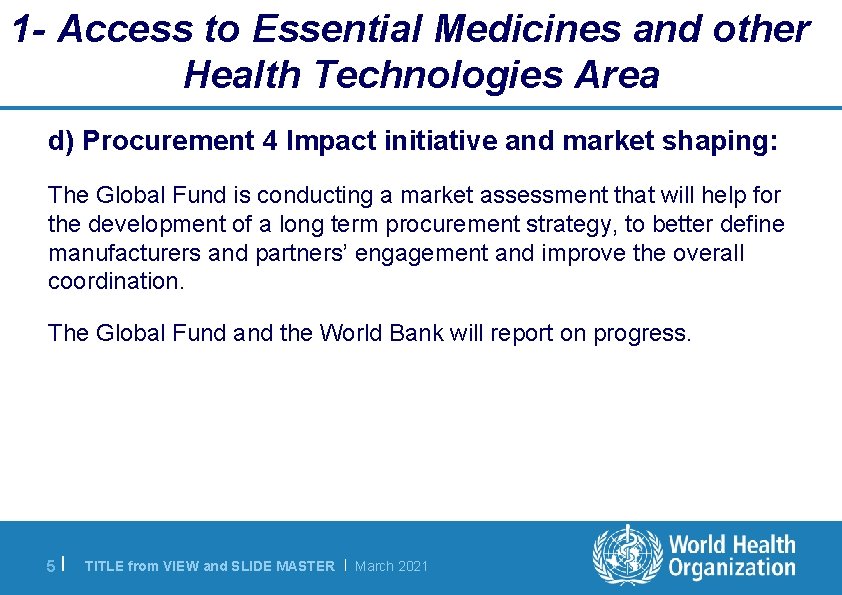 1- Access to Essential Medicines and other Health Technologies Area

d) Procurement 4 Impact initiative and market shaping:

The Global Fund is conducting a market assessment that will help for the development of a long term procurement strategy, to better define manufacturers and partners’ engagement and improve the overall coordination.

The Global Fund and the World Bank will report on progress.

5 | TITLE from VIEW and SLIDE MASTER | March 2021

World Health Organization